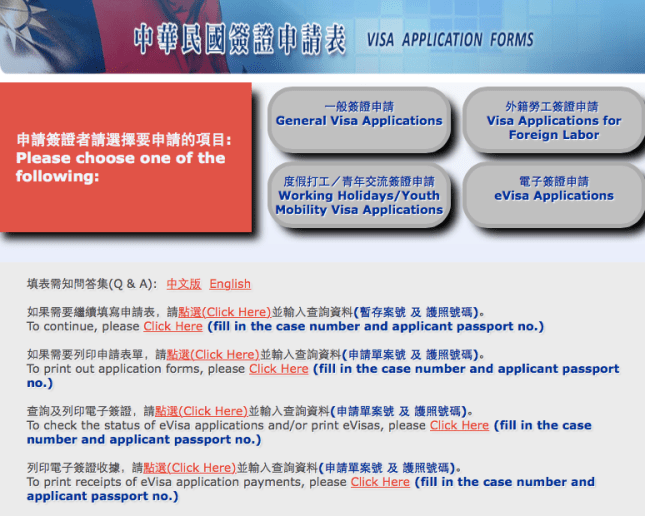 中華民國簽證申請表 VISA APPLICATION FORMS

申請簽證者請選擇要申請的項目:
Please choose one of the following:

一般簽證申請
General Visa Applications

外籍勞工簽證申請
Visa Applications for Foreign Labor

度假打工／青年交流簽證申請
Working Holidays/Youth Mobility Visa Applications

電子簽證申請
eVisa Applications

填表需知問答集(Q & A): 中文版 English

如果需要繼續填寫申請表，請點選(Click Here)並輸入查詢資料(暫存案號 及 護照號碼)。
To continue, please Click Here (fill in the case number and applicant passport no.)

如果需要列印申請表單，請點選(Click Here)並輸入查詢資料(申請單案號 及 護照號碼)。
To print out application forms, please Click Here (fill in the case number and applicant passport no.)

查詢及列印電子簽證，請點選(Click Here)並輸入查詢資料(申請單案號 及 護照號碼)。
To check the status of eVisa applications and/or print eVisas, please Click Here (fill in the case number and applicant passport no.)

列印電子簽證收據，請點選(Click Here)並輸入查詢資料(申請單案號 及 護照號碼)。
To print receipts of eVisa application payments, please Click Here (fill in the case number and applicant passport no.)